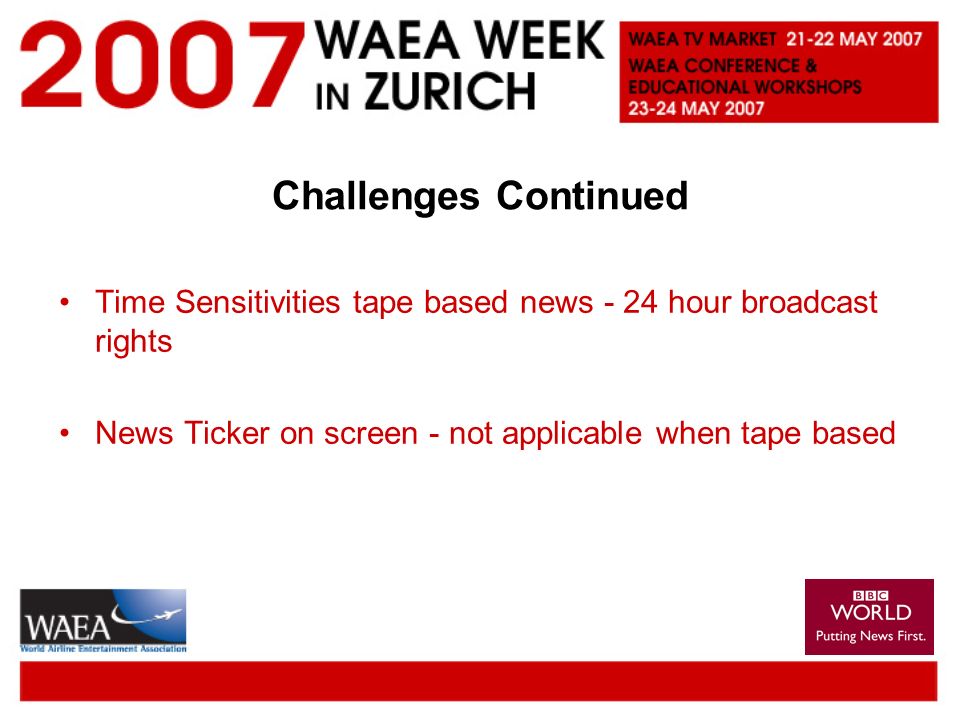 2007 WAEA WEEK IN ZURICH

WAEA TV MARKET 21-22 MAY 2007
WAEA CONFERENCE & EDUCATIONAL WORKSHOPS
23-24 MAY 2007

Challenges Continued

• Time Sensitivities tape based news - 24 hour broadcast rights

• News Ticker on screen - not applicable when tape based

WAEA
World Airline Entertainment Association

BBC WORLD
Putting News First.